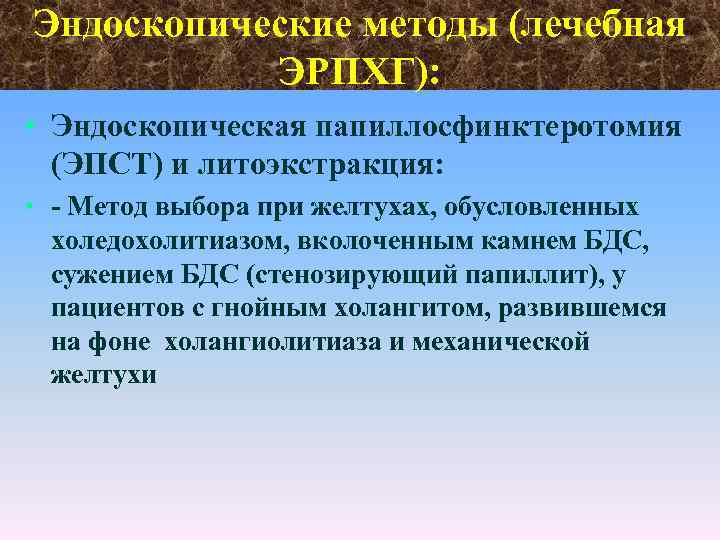 Эндоскопические методы (лечебная ЭРПХГ):

• Эндоскопическая папиллосфинктеротомия (ЭПСТ) и литоэкстракция:

• - Метод выбора при желтухах, обусловленных холедохолитиазом, вколоченным камнем БДС, сужением БДС (стенозирующий папиллит), у пациентов с гнойным холангитом, развившемся на фоне холангиолитиаза и механической желтухи